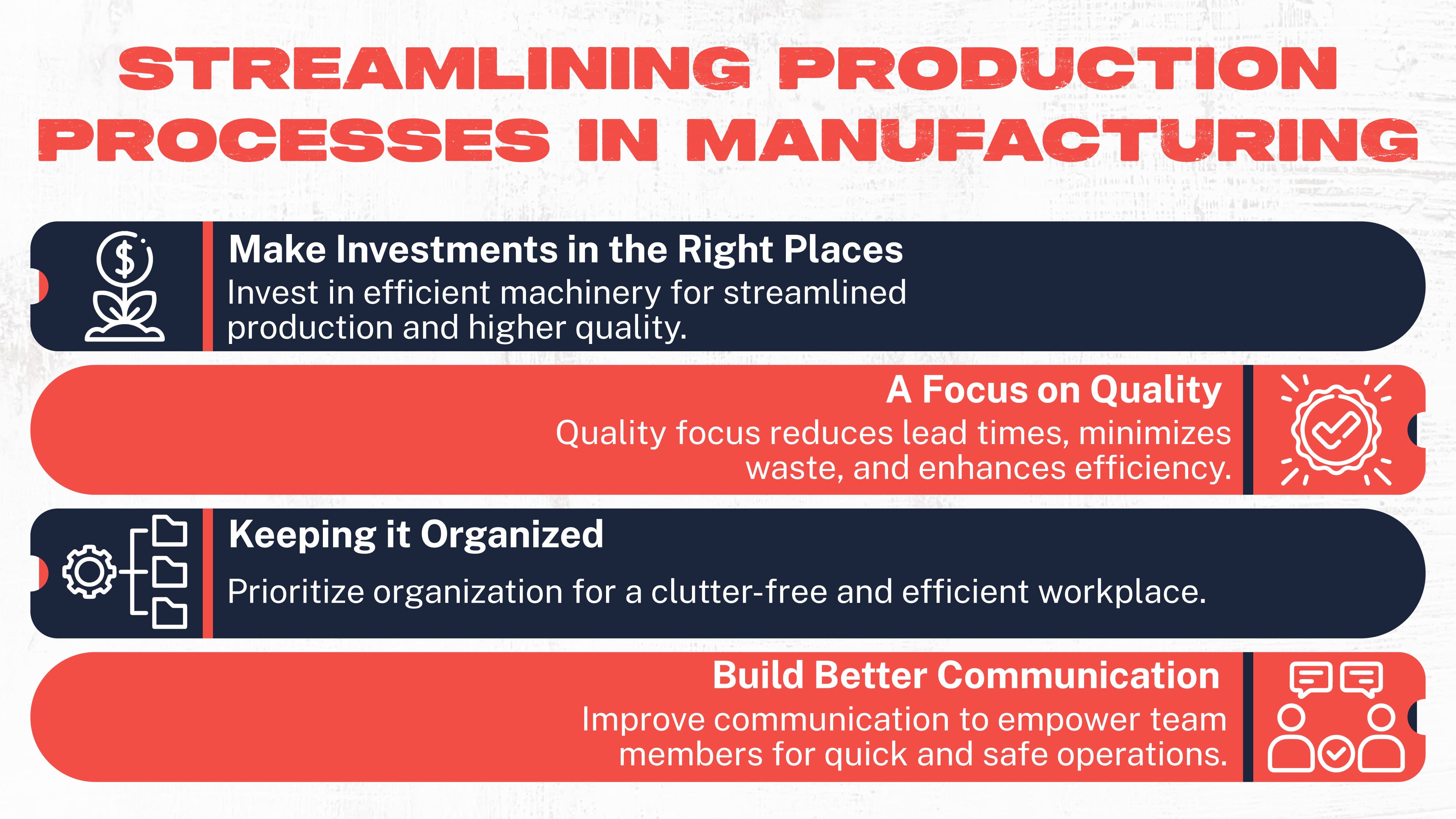 STREAMLINING PRODUCTION PROCESSES IN MANUFACTURING

Make Investments in the Right Places
Invest in efficient machinery for streamlined production and higher quality.

A Focus on Quality
Quality focus reduces lead times, minimizes waste, and enhances efficiency.

Keeping it Organized
Prioritize organization for a clutter-free and efficient workplace.

Build Better Communication
Improve communication to empower team members for quick and safe operations.